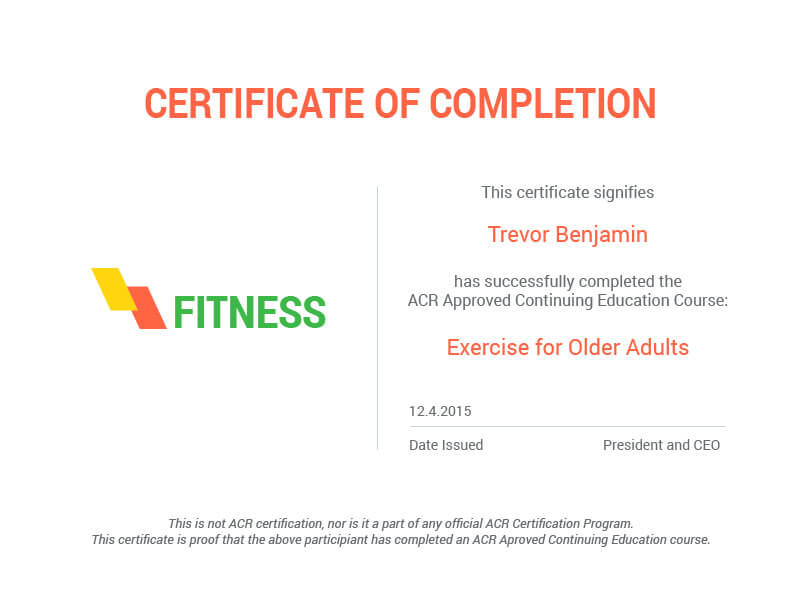 CERTIFICATE OF COMPLETION

FITNESS

This certificate signifies

Trevor Benjamin

has successfully completed the
ACR Approved Continuing Education Course:

Exercise for Older Adults

12.4.2015

Date Issued

President and CEO

This is not ACR certification, nor is it a part of any official ACR Certification Program.
This certificate is proof that the above participiant has completed an ACR Aproved Continuing Education course.